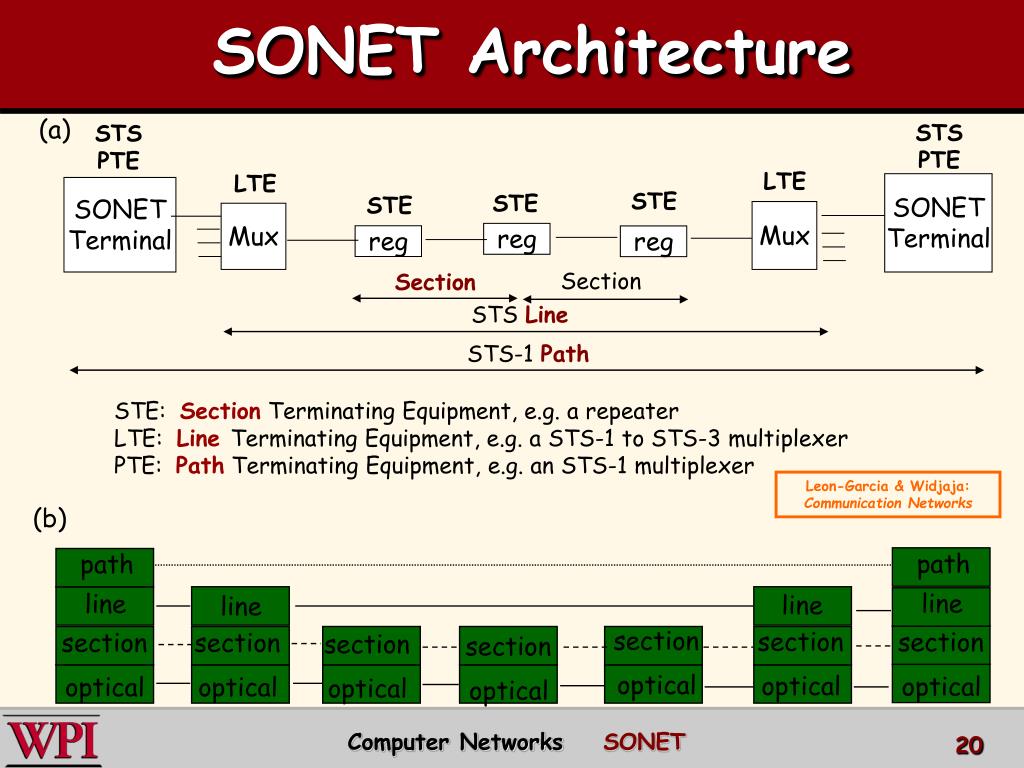 SONET Architecture

(a)

STS PTE

SONET Terminal

LTE

Mux

STE

reg

STE

reg

STE

reg

LTE

Mux

STS PTE

SONET Terminal

Section

Section

STS Line

STS-1 Path

STE: Section Terminating Equipment, e.g. a repeater
LTE: Line Terminating Equipment, e.g. a STS-1 to STS-3 multiplexer
PTE: Path Terminating Equipment, e.g. an STS-1 multiplexer

Leon-Garcia & Widjaja: Communication Networks

(b)

path
line
section
optical

line
section
optical

section
optical

section
optical

section
optical

line
section
optical

path
line
section
optical

WPI

Computer Networks SONET

20